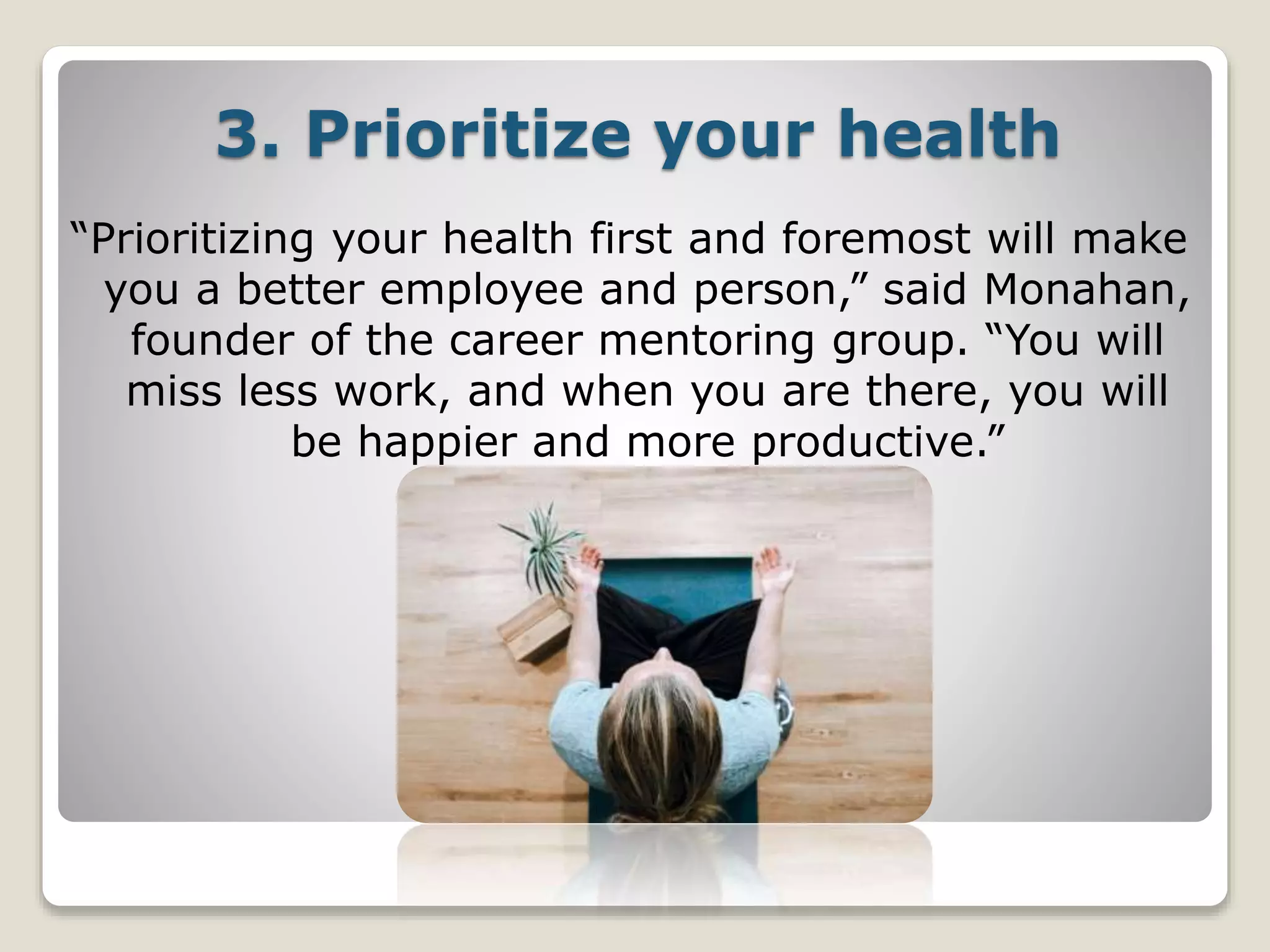 3. Prioritize your health

“Prioritizing your health first and foremost will make you a better employee and person,” said Monahan, founder of the career mentoring group. “You will miss less work, and when you are there, you will be happier and more productive.”